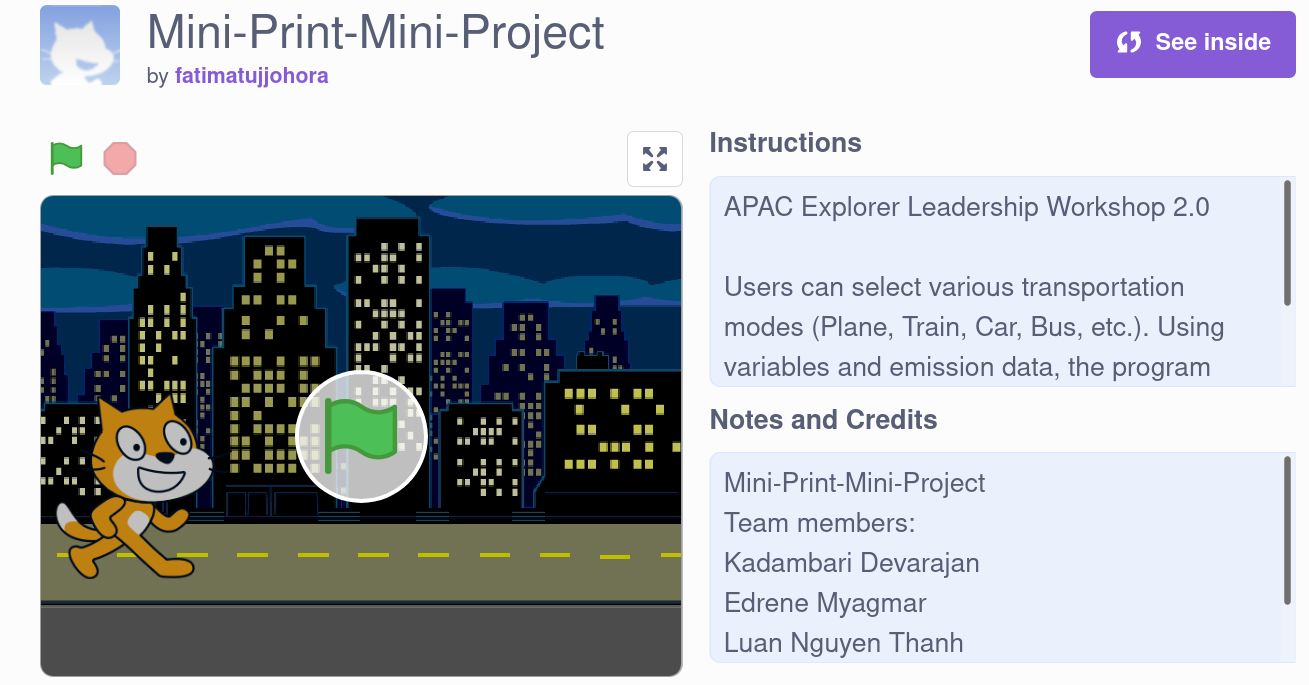 Mini-Print-Mini-Project
by fatimatujjohora

See inside

Instructions

APAC Explorer Leadership Workshop 2.0

Users can select various transportation modes (Plane, Train, Car, Bus, etc.). Using variables and emission data, the program

Notes and Credits

Mini-Print-Mini-Project
Team members:
Kadambari Devarajan
Edrene Myagmar
Luan Nguyen Thanh